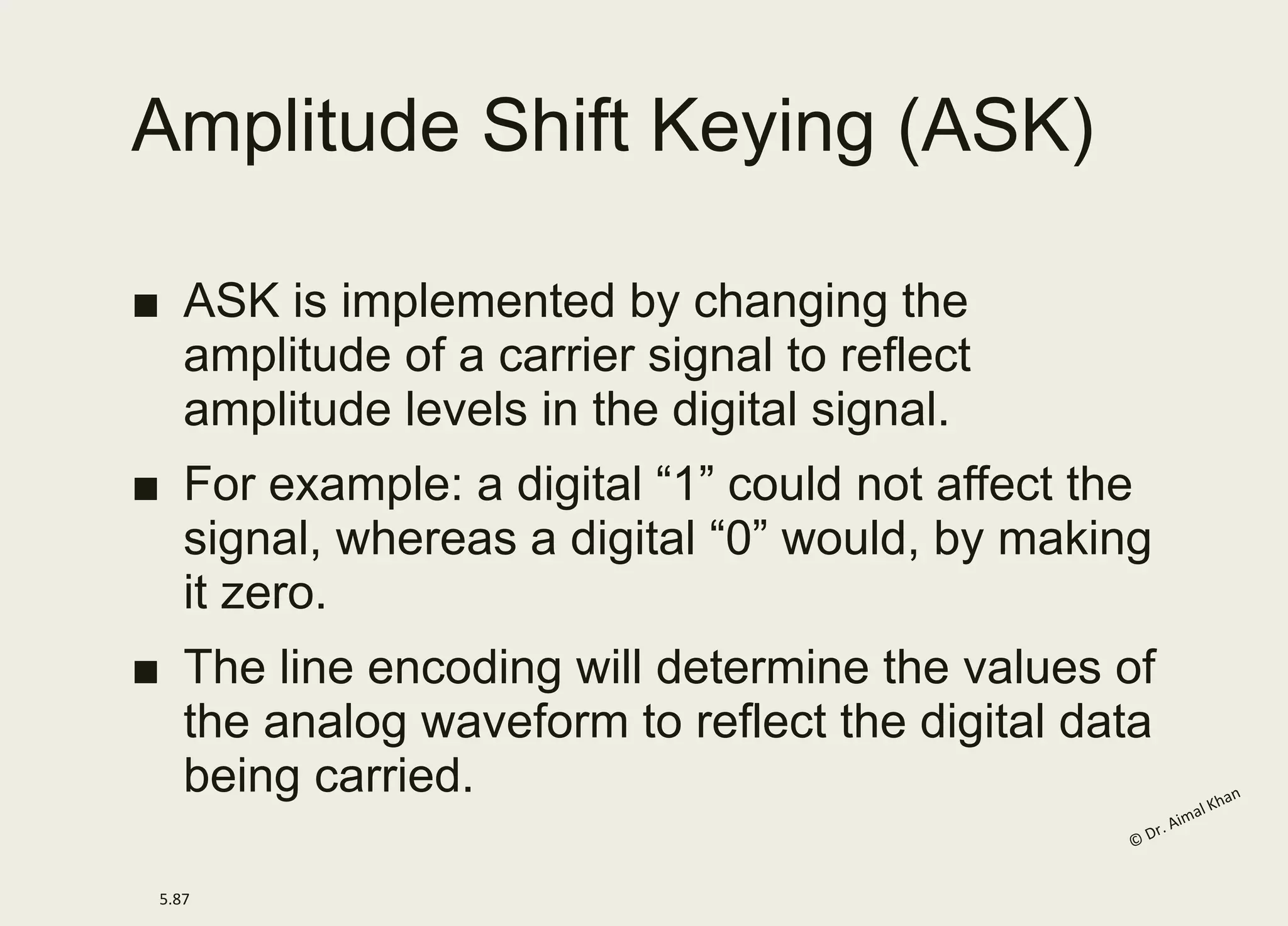 Amplitude Shift Keying (ASK)

■ ASK is implemented by changing the amplitude of a carrier signal to reflect amplitude levels in the digital signal.

■ For example: a digital “1” could not affect the signal, whereas a digital “0” would, by making it zero.

■ The line encoding will determine the values of the analog waveform to reflect the digital data being carried.

© Dr. Aimal Khan

5.87